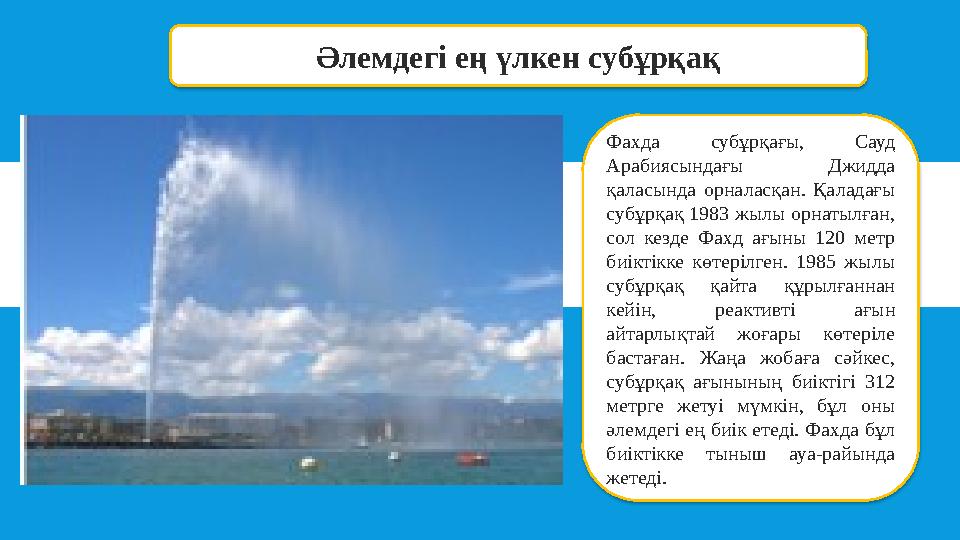 Әлемдегі ең үлкен субұрқақ

Фахда субұрқағы, Сауд Арабиясындағы Джидда қаласында орналасқан. Қаладағы субұрқақ 1983 жылы орнатылған, сол кезде Фахд ағыны 120 метр биіктікке көтерілген. 1985 жылы субұрқақ қайта құрылғаннан кейін, реактивті ағын айтарлықтай жоғары көтеріле бастаған. Жаңа жобаға сәйкес, субұрқақ ағынының биіктігі 312 метрге жетуі мүмкін, бұл оны әлемдегі ең биік етеді. Фахда бұл биіктікке тыныш ауа-райында жетеді.